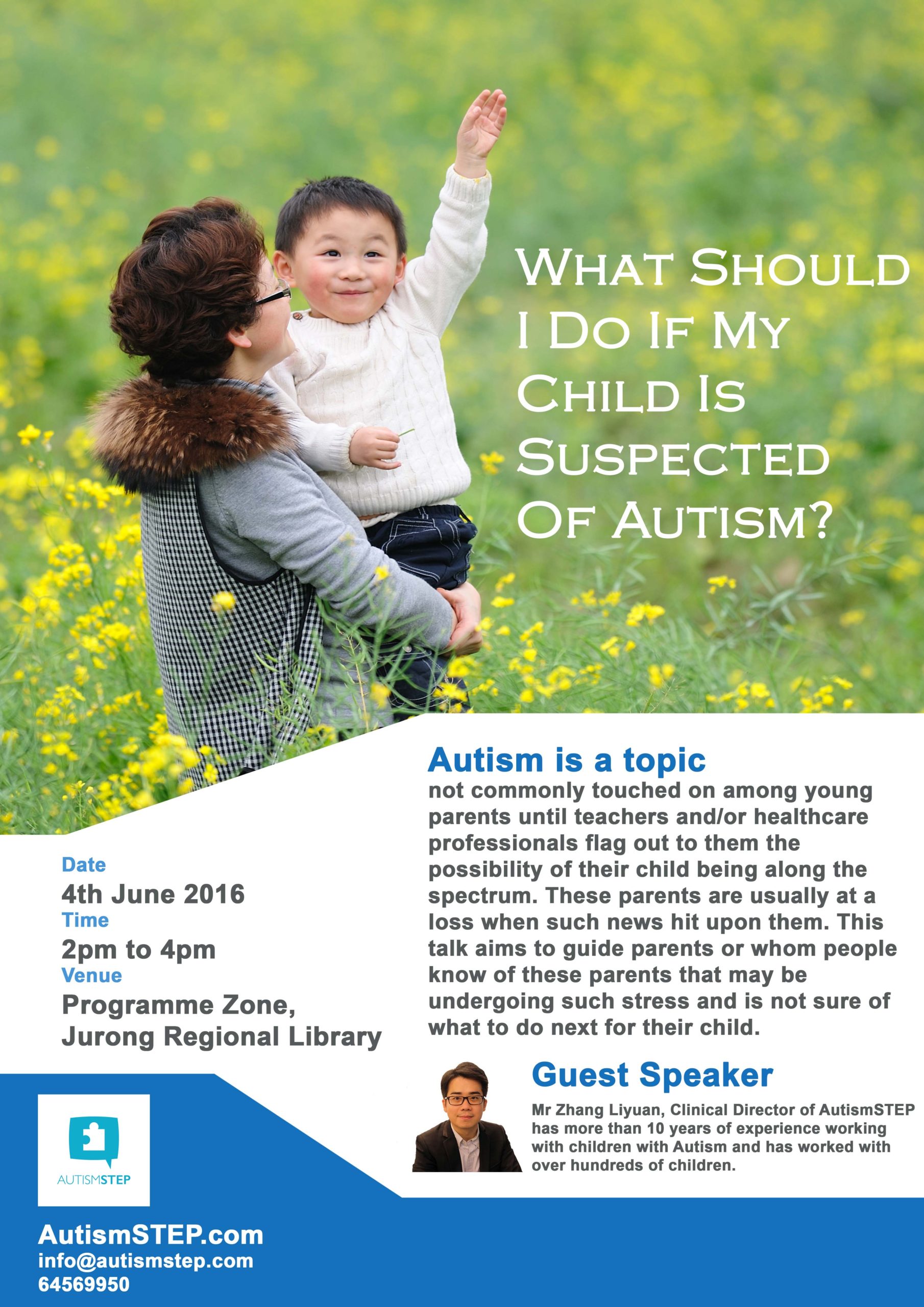 WHAT SHOULD I DO IF MY CHILD IS SUSPECTED OF AUTISM?

Autism is a topic
not commonly touched on among young parents until teachers and/or healthcare professionals flag out to them the possibility of their child being along the spectrum. These parents are usually at a loss when such news hit upon them. This talk aims to guide parents or whom people know of these parents that may be undergoing such stress and is not sure of what to do next for their child.

Date
4th June 2016
Time
2pm to 4pm
Venue
Programme Zone, Jurong Regional Library

Guest Speaker
Mr Zhang Liyuan, Clinical Director of AutismSTEP has more than 10 years of experience working with children with Autism and has worked with over hundreds of children.

AUTISMSTEP

AutismSTEP.com
info@autismstep.com
64569950